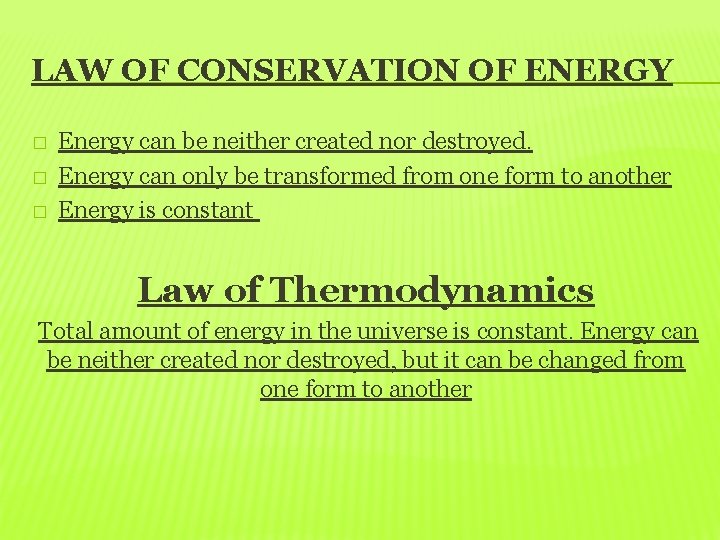 LAW OF CONSERVATION OF ENERGY

□ Energy can be neither created nor destroyed.
□ Energy can only be transformed from one form to another
□ Energy is constant

Law of Thermodynamics

Total amount of energy in the universe is constant. Energy can be neither created nor destroyed, but it can be changed from one form to another